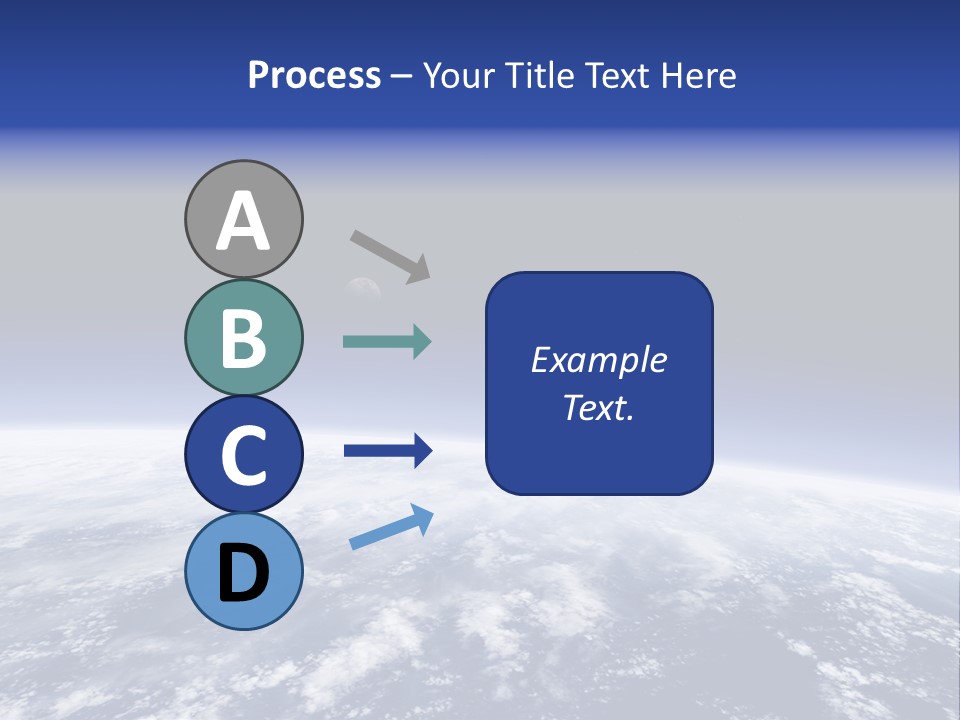 Process – Your Title Text Here

A

B

C

D

Example Text.